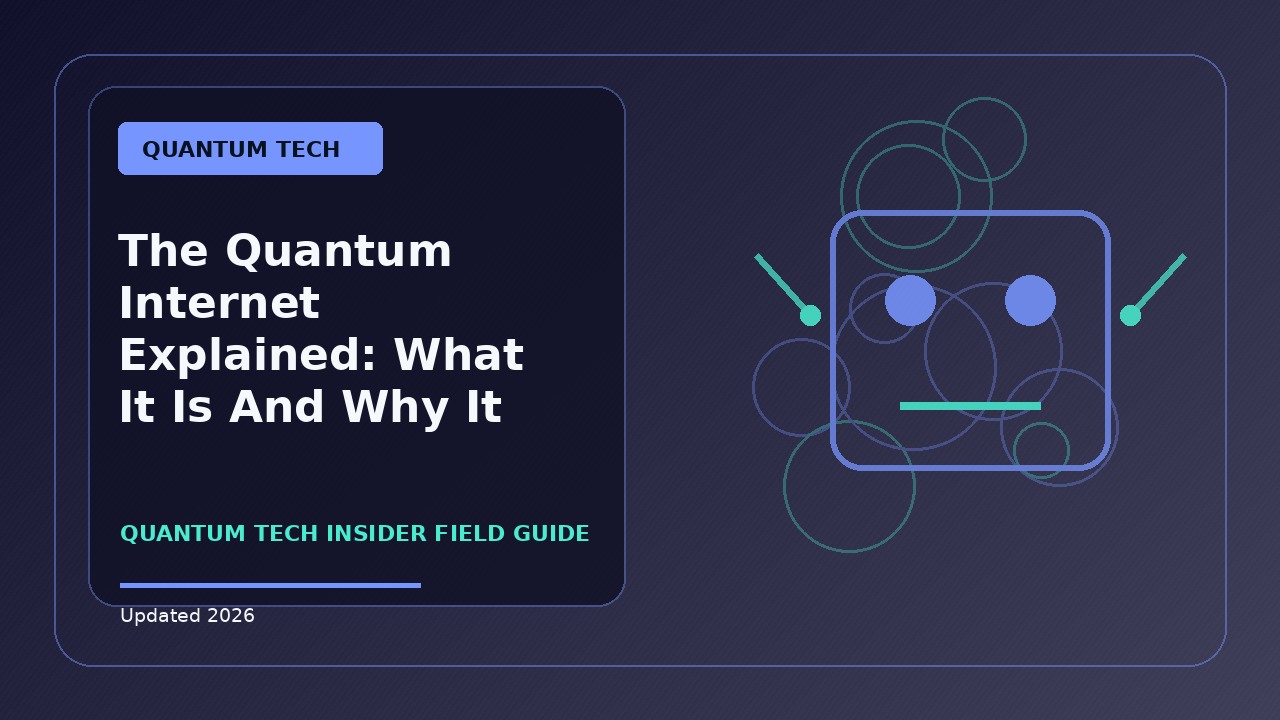 QUANTUM TECH

The Quantum Internet Explained: What It Is And Why It

QUANTUM TECH INSIDER FIELD GUIDE

Updated 2026